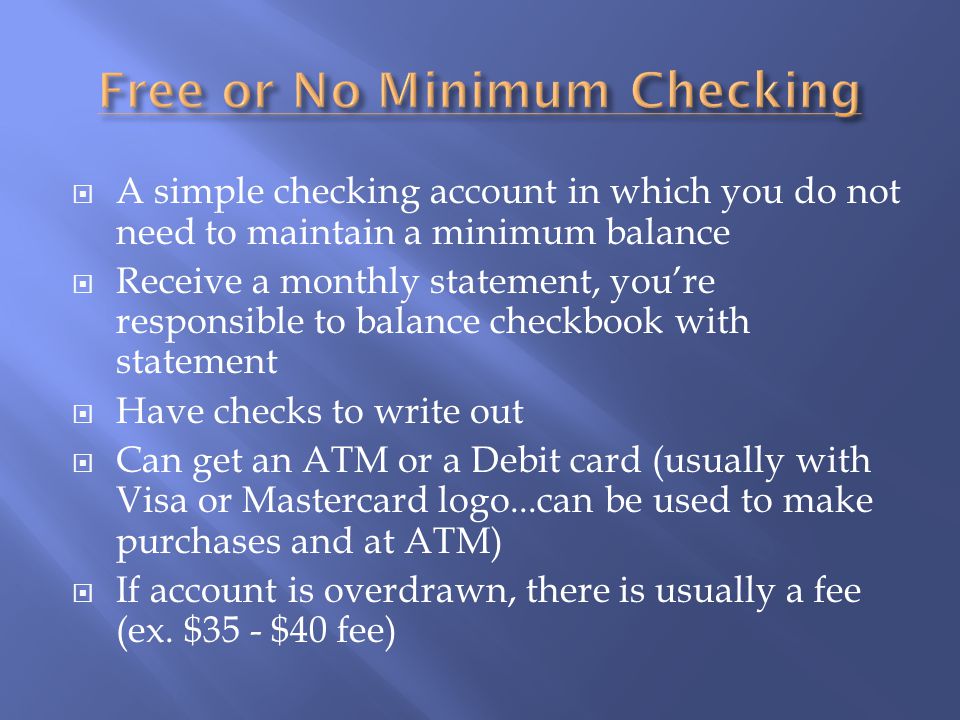 Free or No Minimum Checking

A simple checking account in which you do not need to maintain a minimum balance

Receive a monthly statement, you're responsible to balance checkbook with statement

Have checks to write out

Can get an ATM or a Debit card (usually with Visa or Mastercard logo...can be used to make purchases and at ATM)

If account is overdrawn, there is usually a fee (ex. \$35 - \$40 fee)